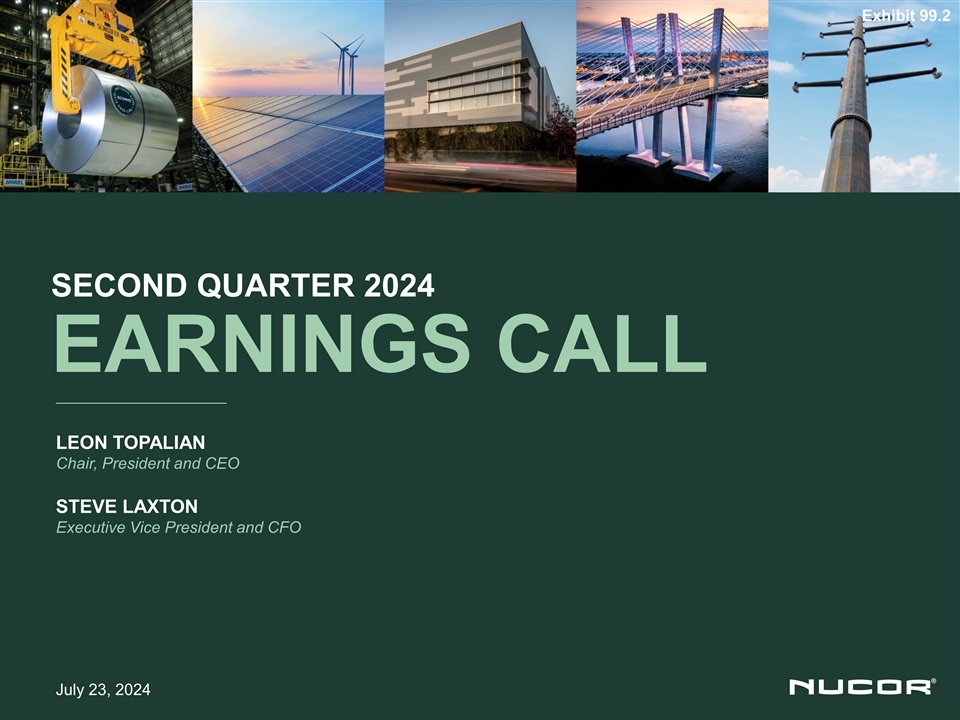 Exhibit 99.2

SECOND QUARTER 2024
EARNINGS CALL

LEON TOPALIAN
Chair, President and CEO

STEVE LAXTON
Executive Vice President and CFO

July 23, 2024

NUCOR®